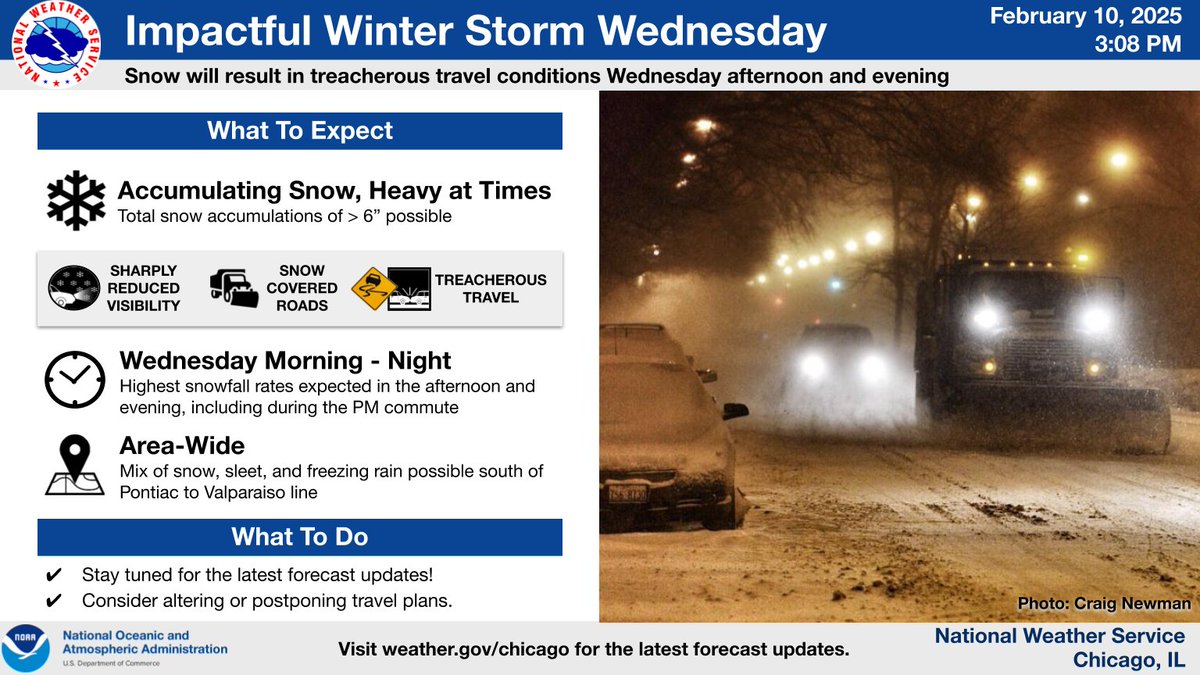 NATIONAL WEATHER SERVICE

Impactful Winter Storm Wednesday

February 10, 2025
3:08 PM

Snow will result in treacherous travel conditions Wednesday afternoon and evening

What To Expect

Accumulating Snow, Heavy at Times
Total snow accumulations of > 6” possible

SHARPLY REDUCED VISIBILITY

SNOW COVERED ROADS

TREACHEROUS TRAVEL

Wednesday Morning - Night
Highest snowfall rates expected in the afternoon and evening, including during the PM commute

Area-Wide
Mix of snow, sleet, and freezing rain possible south of Pontiac to Valparaiso line

What To Do

✔ Stay tuned for the latest forecast updates!
✔ Consider altering or postponing travel plans.

Photo: Craig Newman

NOAA
National Oceanic and Atmospheric Administration
U.S. Department of Commerce

Visit weather.gov/chicago for the latest forecast updates.

National Weather Service
Chicago, IL